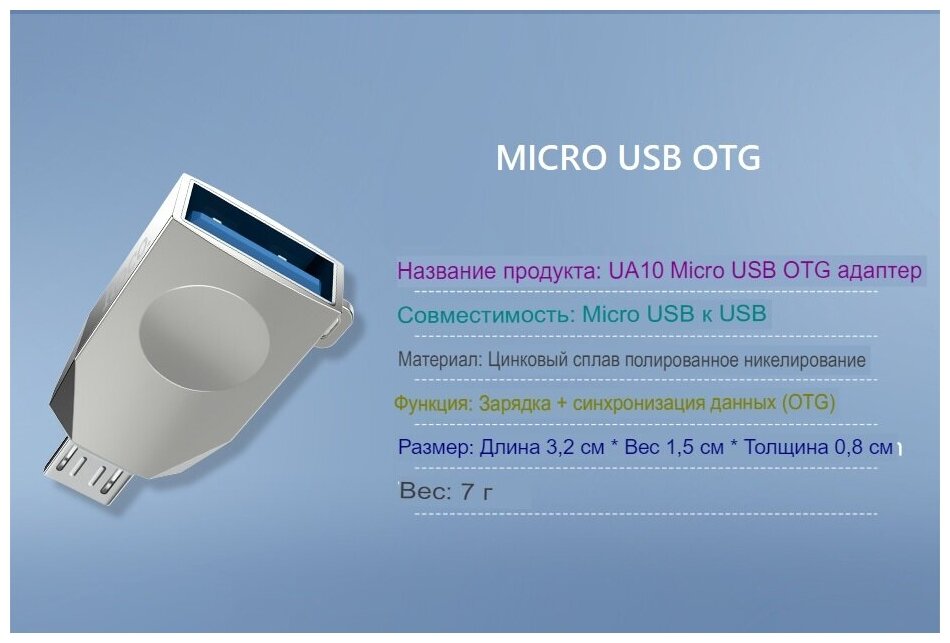 MICRO USB OTG

Название продукта: UA10 Micro USB OTG адаптер

Совместимость: Micro USB к USB

Материал: Цинковый сплав полированное никелирование

Функция: Зарядка + синхронизация данных (OTG)

Размер: Длина 3,2 см * Вес 1,5 см * Толщина 0,8 см

Вес: 7 г